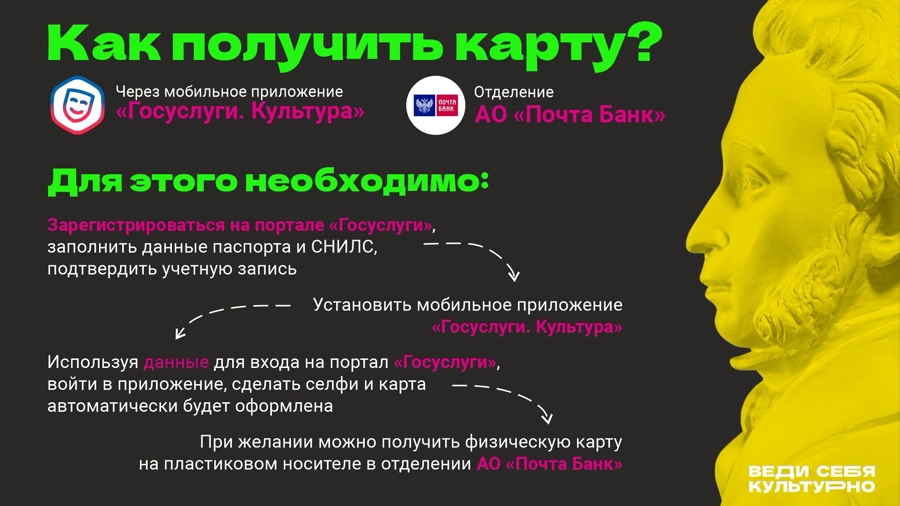 Как получить карту?

Через мобильное приложение
«Госуслуги. Культура»

ПОЧТА БАНК

Отделение
АО «Почта Банк»

Для этого необходимо:

Зарегистрироваться на портале «Госуслуги», заполнить данные паспорта и СНИЛС, подтвердить учетную запись

Установить мобильное приложение «Госуслуги. Культура»

Используя данные для входа на портал «Госуслуги», войти в приложение, сделать селфи и карта автоматически будет оформлена

При желании можно получить физическую карту на пластиковом носителе в отделении АО «Почта Банк»

ВЕДИ СЕБЯ КУЛЬТУРНО